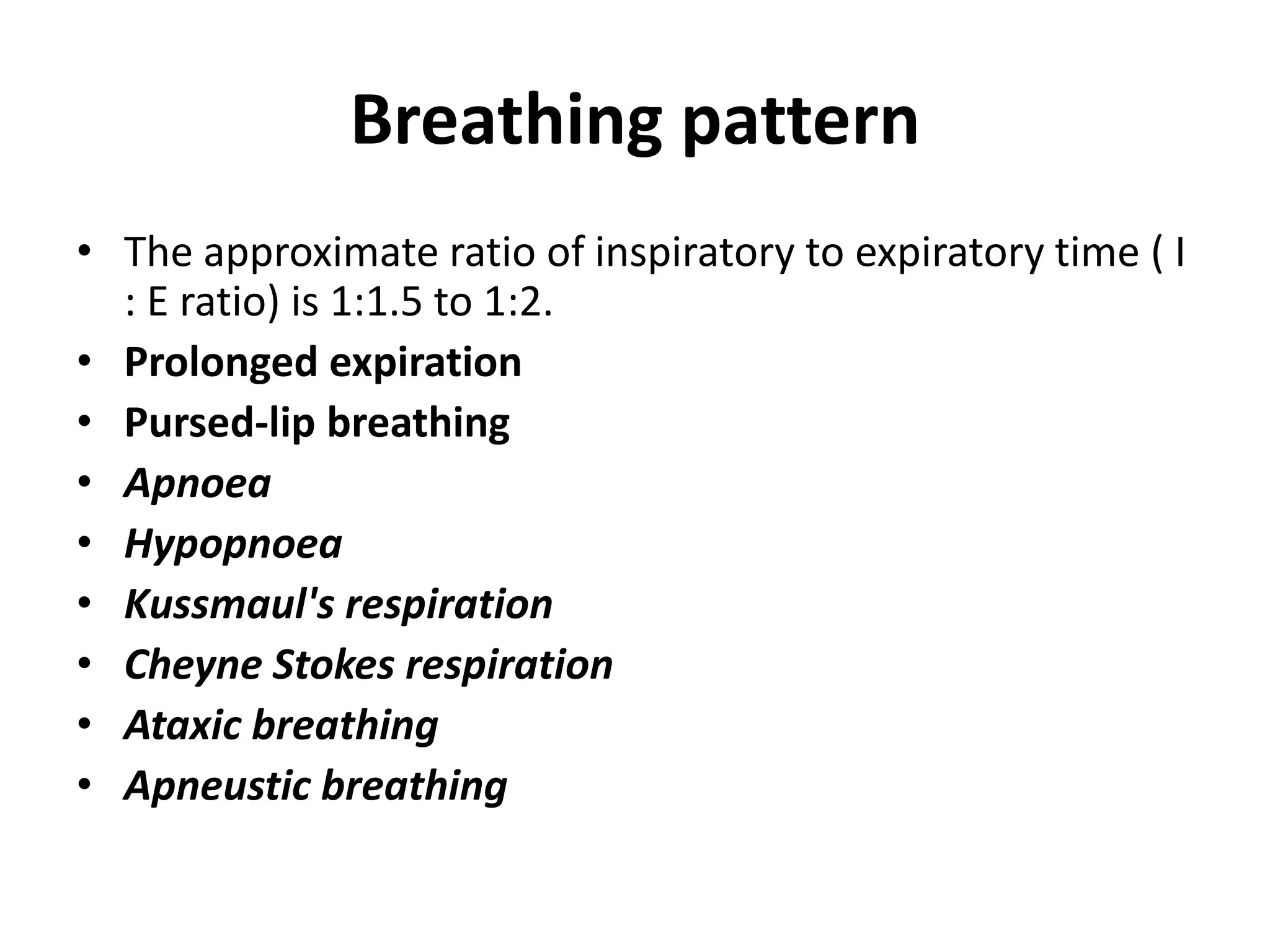 Breathing pattern

• The approximate ratio of inspiratory to expiratory time ( I : E ratio) is 1:1.5 to 1:2.
• Prolonged expiration
• Pursed-lip breathing
• Apnoea
• Hypopnoea
• Kussmaul's respiration
• Cheyne Stokes respiration
• Ataxic breathing
• Apneustic breathing